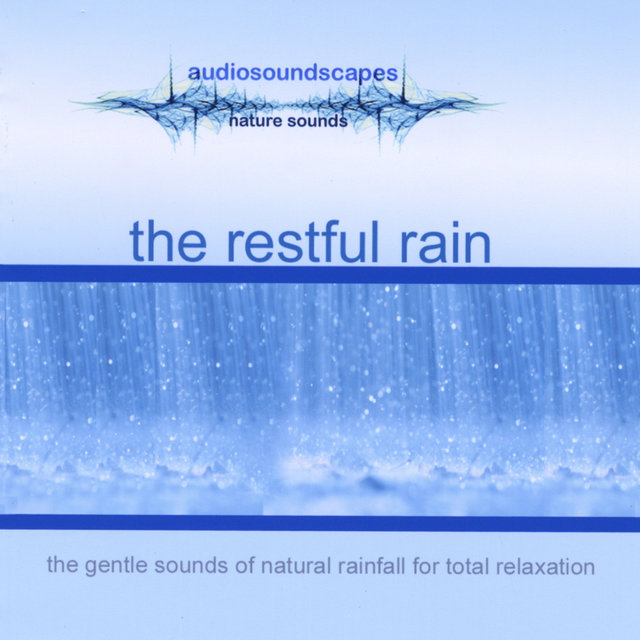 audiosoundscapes
nature sounds

the restful rain

the gentle sounds of natural rainfall for total relaxation